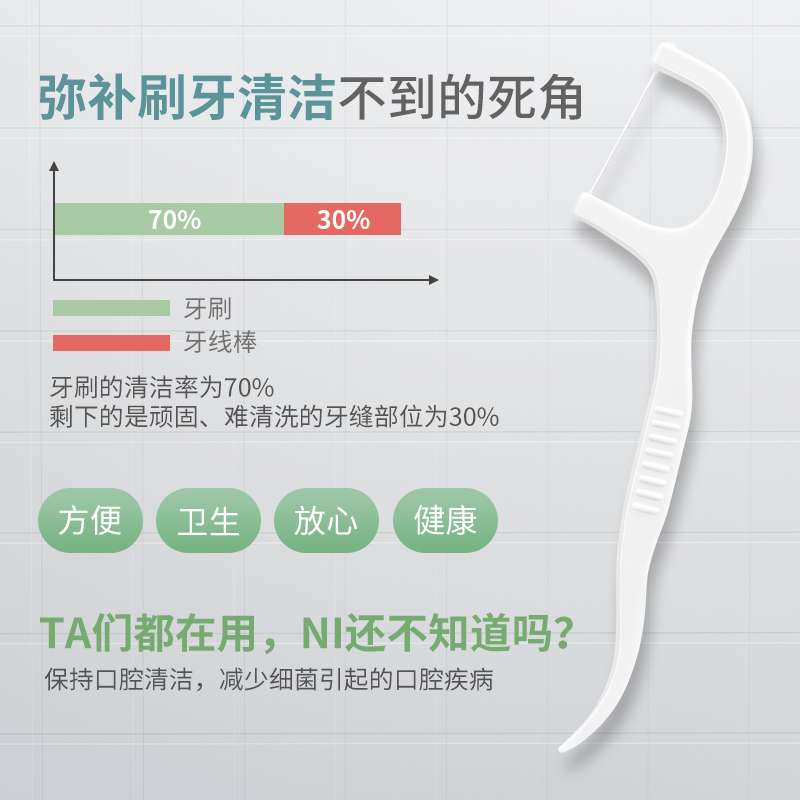 弥补刷牙清洁不到的死角

70%
30%

牙刷
牙线棒

牙刷的清洁率为70%
剩下的是顽固、难清洗的牙缝部位为30%

方便
卫生
放心
健康

TA们都在用，NI还不知道吗？
保持口腔清洁，减少细菌引起的口腔疾病